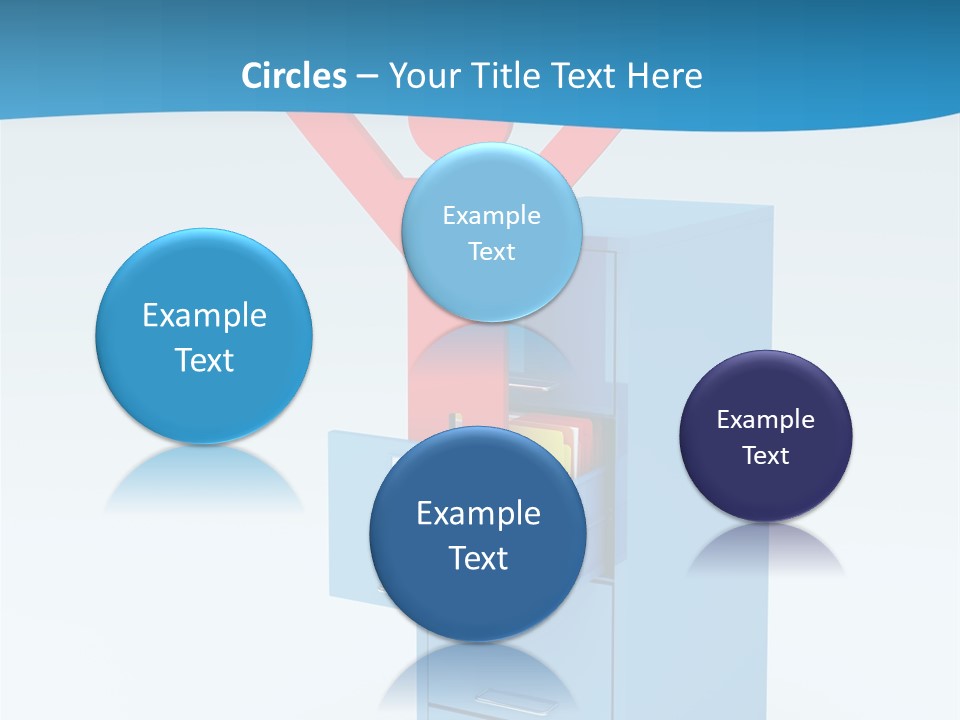 Circles – Your Title Text Here

Example Text

Example Text

Example Text

Example Text